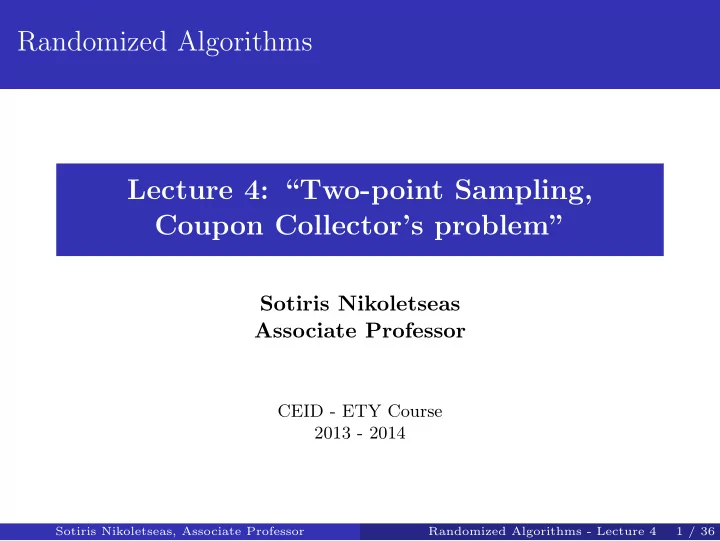 Randomized Algorithms

Lecture 4: “Two-point Sampling, Coupon Collector’s problem”

Sotiris Nikoletseas
Associate Professor

CEID - ETY Course
2013 - 2014

Sotiris Nikoletseas, Associate Professor

Randomized Algorithms - Lecture 4 1 / 36